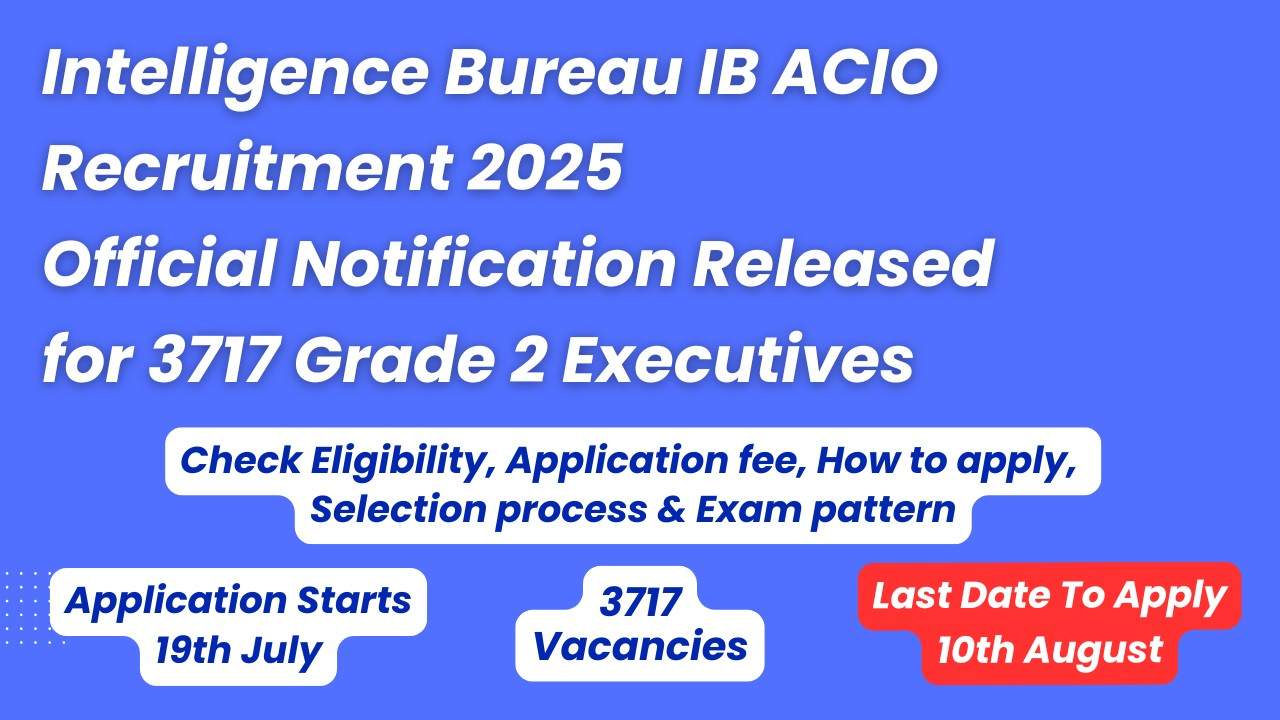 Intelligence Bureau IB ACIO Recruitment 2025
Official Notification Released for 3717 Grade 2 Executives

Check Eligibility, Application fee, How to apply, Selection process & Exam pattern

Application Starts 19th July

3717 Vacancies

Last Date To Apply 10th August